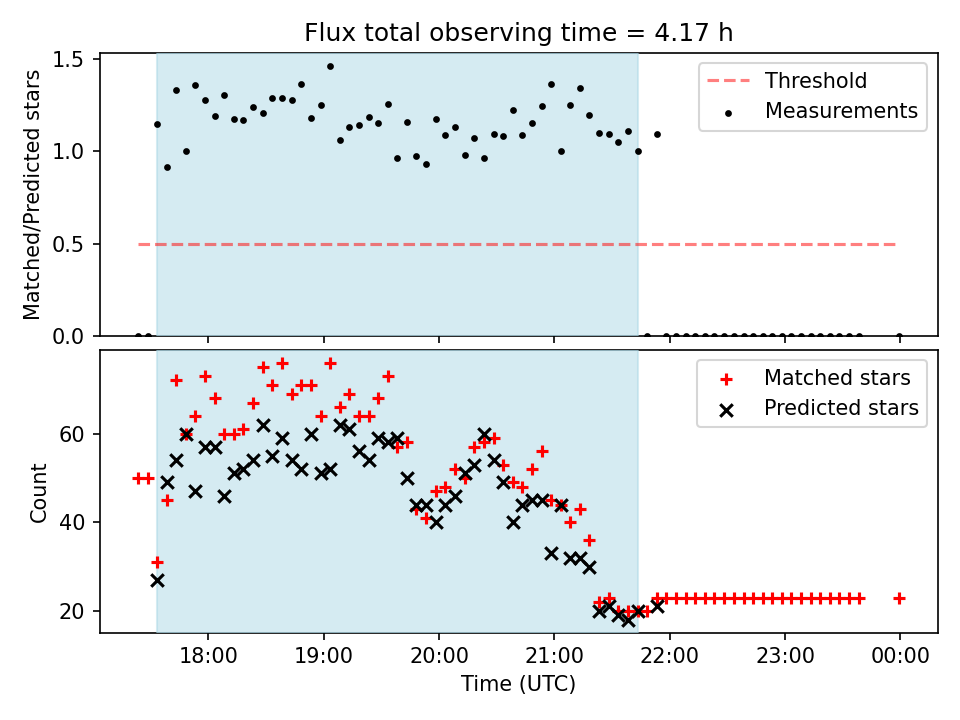 Flux total observing time = 4.17 h

Matched/Predicted stars

1.5
1.0
0.5
0.0

Threshold
Measurements

Count

60
40
20

Matched stars
Predicted stars

18:00
19:00
20:00
21:00
22:00
23:00
00:00

Time (UTC)